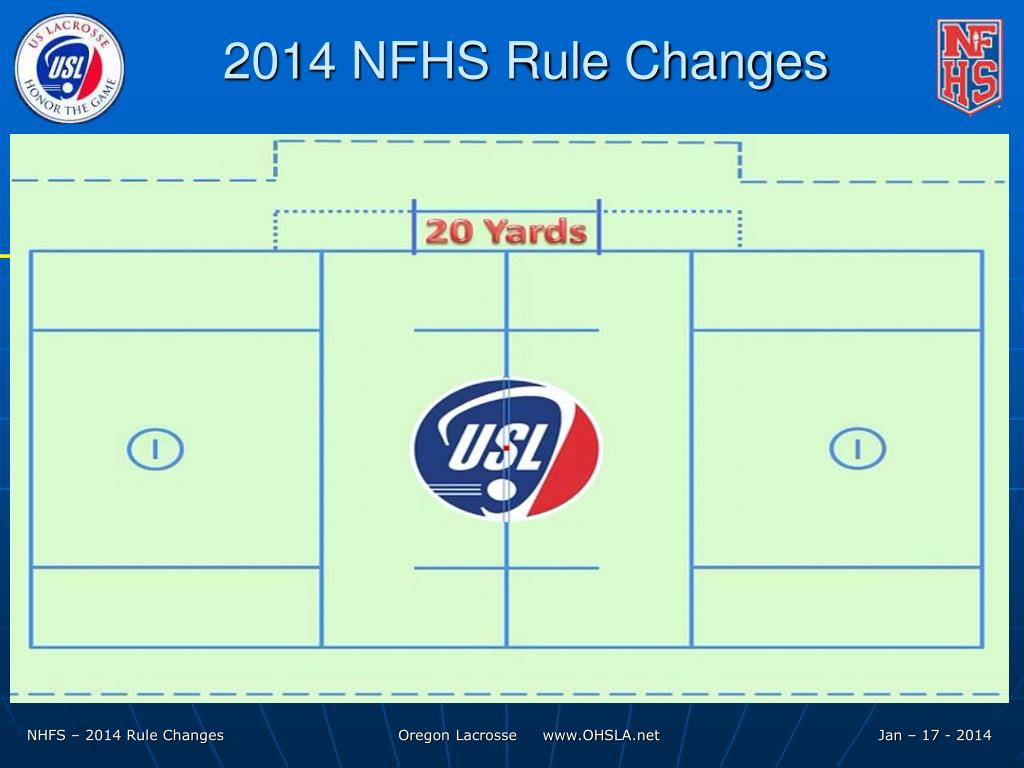 US LACROSSE
USL
HONOR THE GAME

2014 NFHS Rule Changes

NFHS

20 Yards

USL

NHFS – 2014 Rule Changes

Oregon Lacrosse www.OHSLA.net

Jan – 17 - 2014